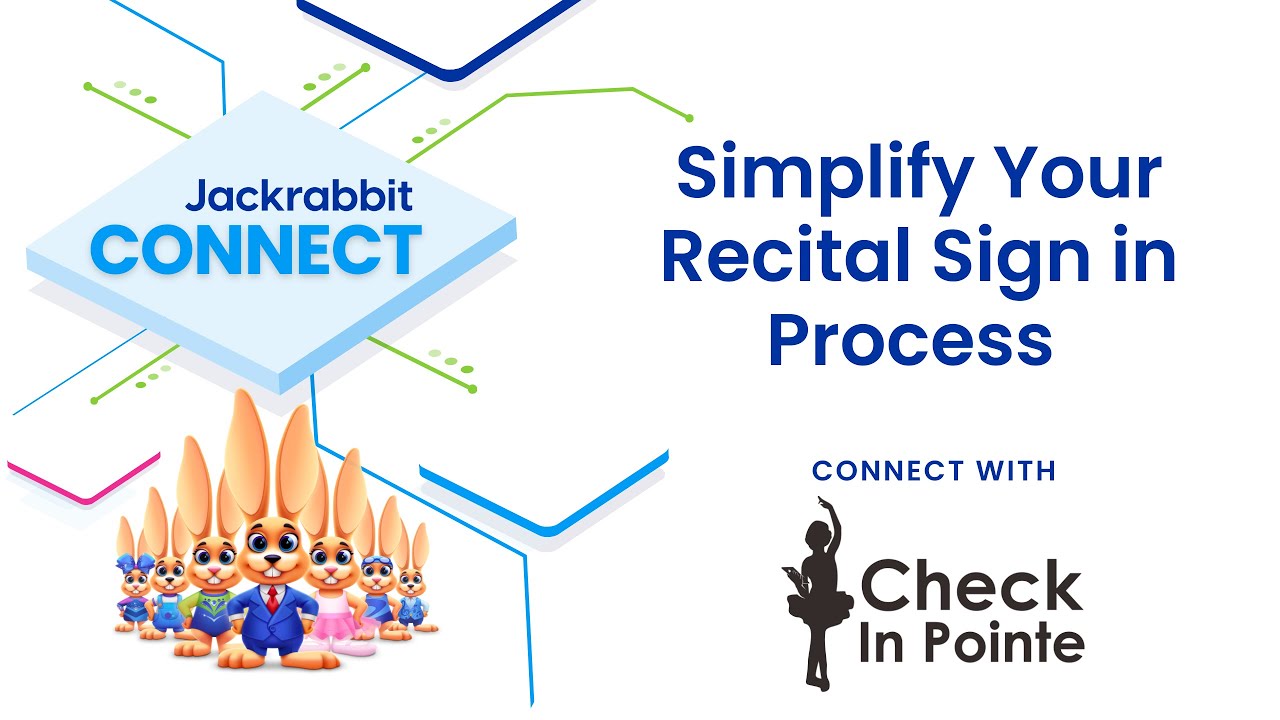 Jackrabbit
CONNECT

Simplify Your Recital Sign in Process

CONNECT WITH

Check In Pointe